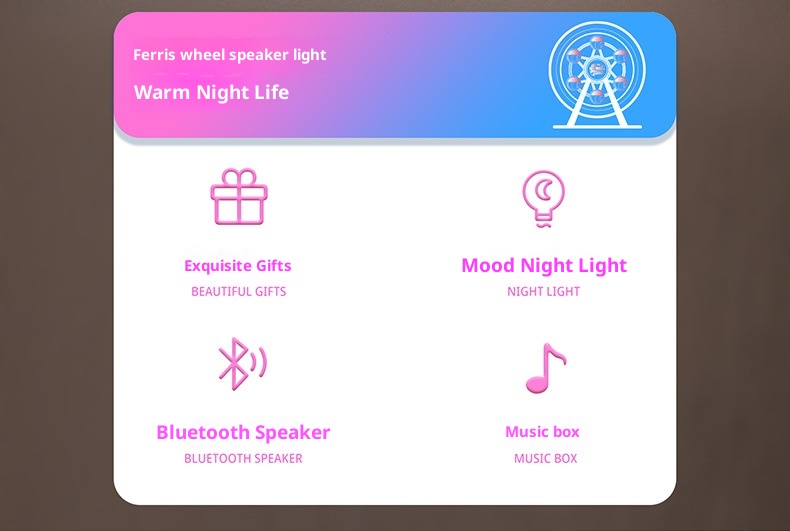 Ferris wheel speaker light

Warm Night Life

Exquisite Gifts
BEAUTIFUL GIFTS

Mood Night Light
NIGHT LIGHT

Bluetooth Speaker
BLUETOOTH SPEAKER

Music box
MUSIC BOX